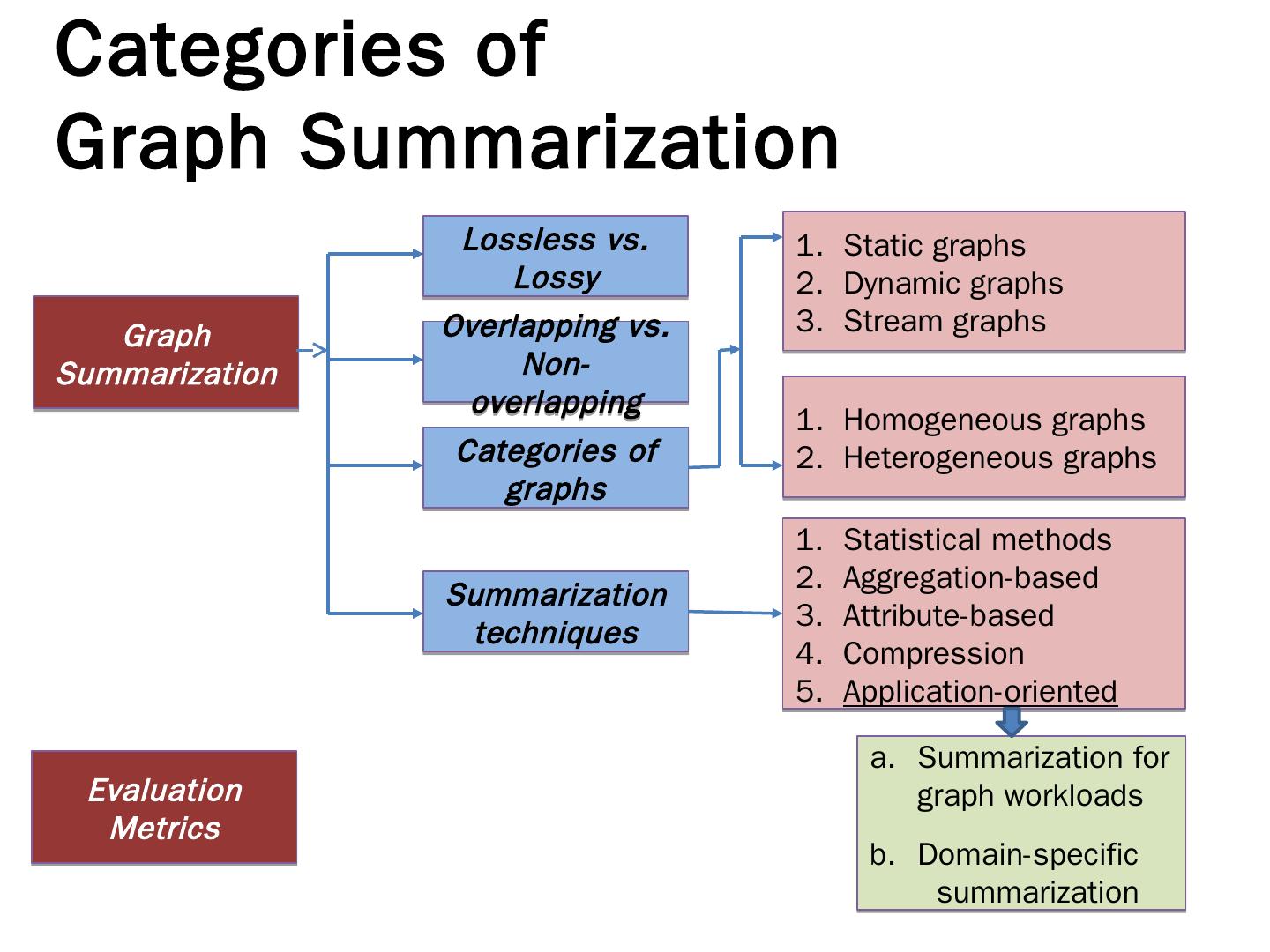 Categories of Graph Summarization

Graph Summarization

Lossless vs. Lossy

Overlapping vs. Non-overlapping

Categories of graphs

Summarization techniques

1. Static graphs
2. Dynamic graphs
3. Stream graphs

1. Homogeneous graphs
2. Heterogeneous graphs

1. Statistical methods
2. Aggregation-based
3. Attribute-based
4. Compression
5. Application-oriented

a. Summarization for graph workloads

b. Domain-specific summarization

Evaluation Metrics